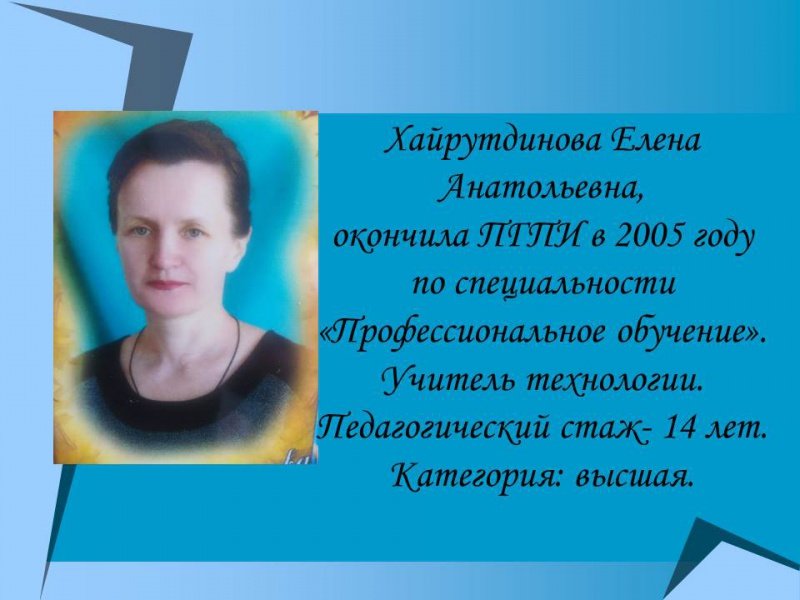 Хайрутдинова Елена Анатольевна, окончила ПГПИ в 2005 году по специальности «Профессиональное обучение». Учитель технологии. Педагогический стаж- 14 лет. Категория: высшая.